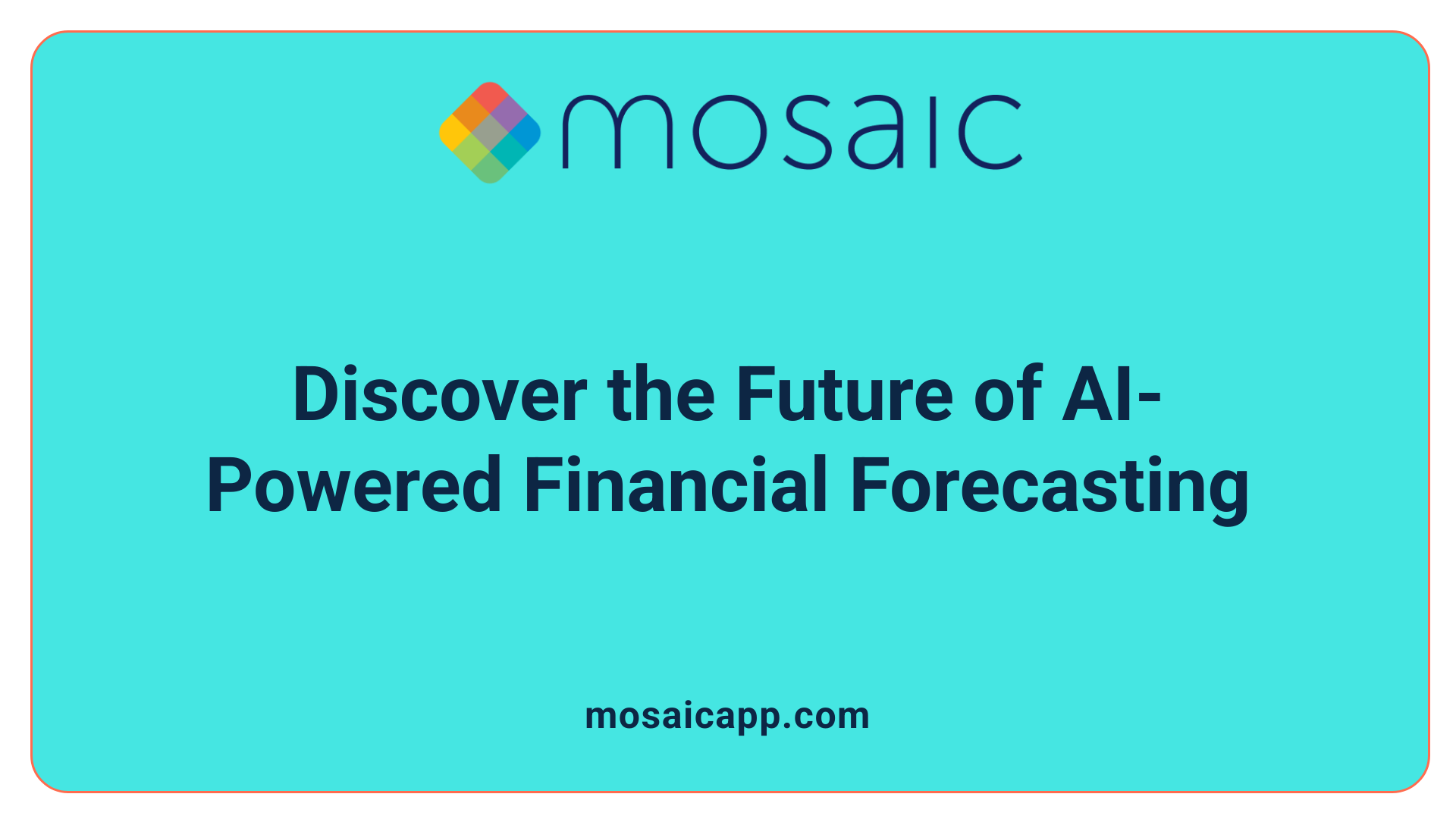 mosaic

Discover the Future of AI-Powered Financial Forecasting

mosaicapp.com